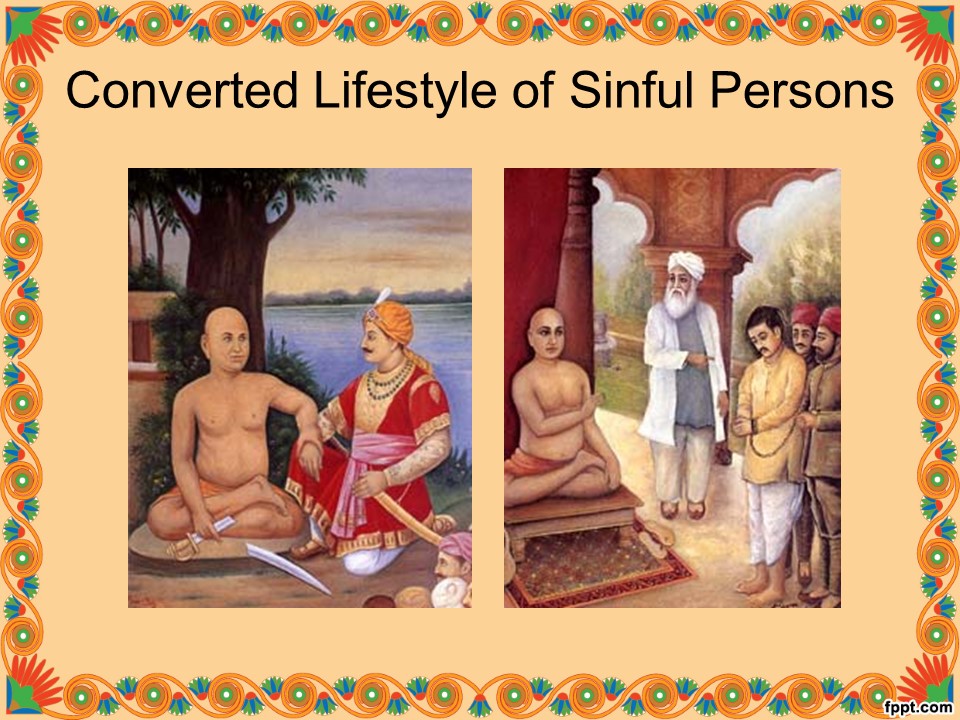 Converted Lifestyle of Sinful Persons

fppt.com